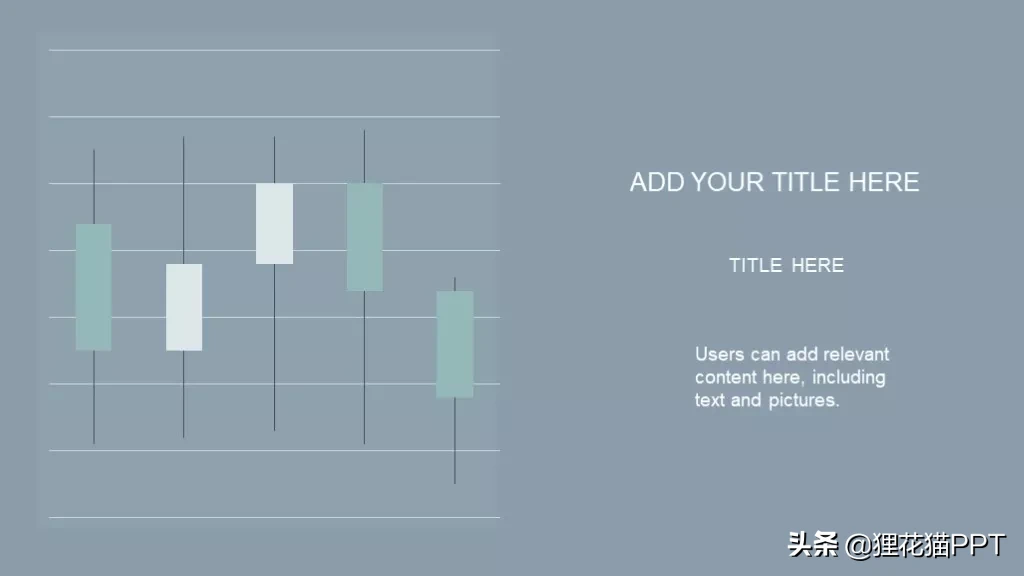 ADD YOUR TITLE HERE

TITLE HERE

Users can add relevant content here, including text and pictures.

头条 @狸花猫PPT